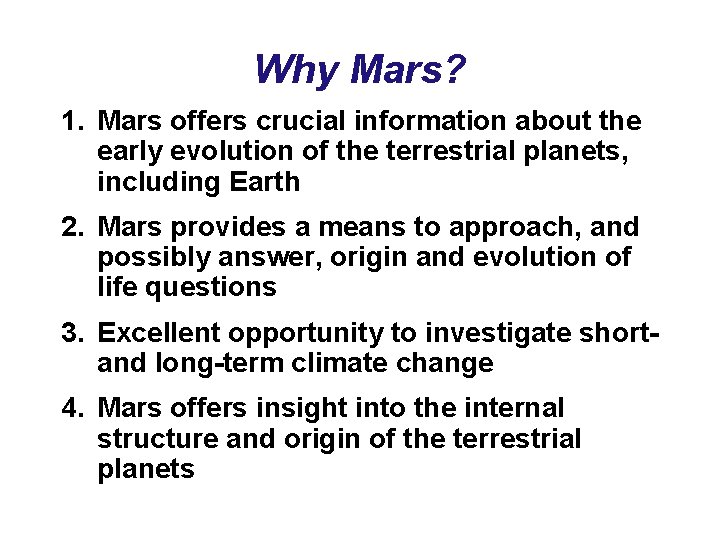 Why Mars?

1. Mars offers crucial information about the early evolution of the terrestrial planets, including Earth

2. Mars provides a means to approach, and possibly answer, origin and evolution of life questions

3. Excellent opportunity to investigate short- and long-term climate change

4. Mars offers insight into the internal structure and origin of the terrestrial planets